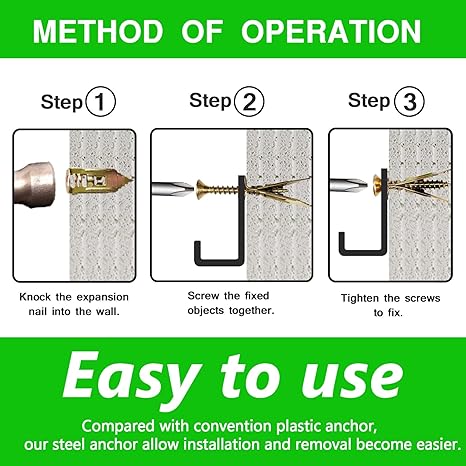 METHOD OF OPERATION

Step 1

Knock the expansion nail into the wall.

Step 2

Screw the fixed objects together.

Step 3

Tighten the screws to fix.

Easy to use

Compared with convention plastic anchor, our steel anchor allow installation and removal become easier.